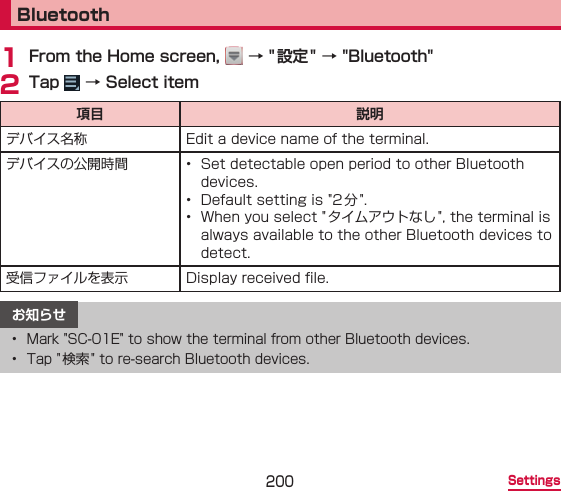 Bluetooth

1 From the Home screen, → "設定" → "Bluetooth"

2 Tap → Select item

| 項目 | 説明 |
|---|---|
| デバイス名称 | Edit a device name of the terminal. |
| デバイスの公開時間 | • Set detectable open period to other Bluetooth devices. • Default setting is "2分". • When you select "タイムアウトなし", the terminal is always available to the other Bluetooth devices to detect. |
| 受信ファイルを表示 | Display received file. |

お知らせ

• Mark "SC-01E" to show the terminal from other Bluetooth devices.
• Tap "検索" to re-search Bluetooth devices.

200

Settings